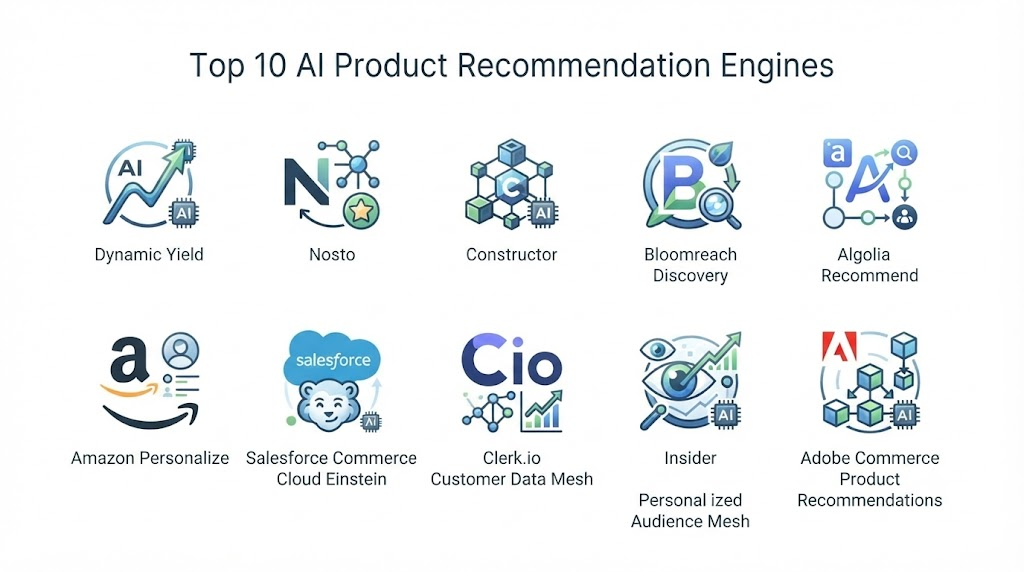 Top 10 AI Product Recommendation Engines

AI

AI

Dynamic Yield

N

Nosto

C

AI

Constructor

B

Bloomreach Discovery

a

A

Algolia Recommend

a

Amazon Personalize

salesforce

AI

Salesforce Commerce Cloud Einstein

Cio

Clerk.io Customer Data Mesh

AI

Insider

Personal ized Audience Mesh

AI

Adobe Commerce Product Recommendations